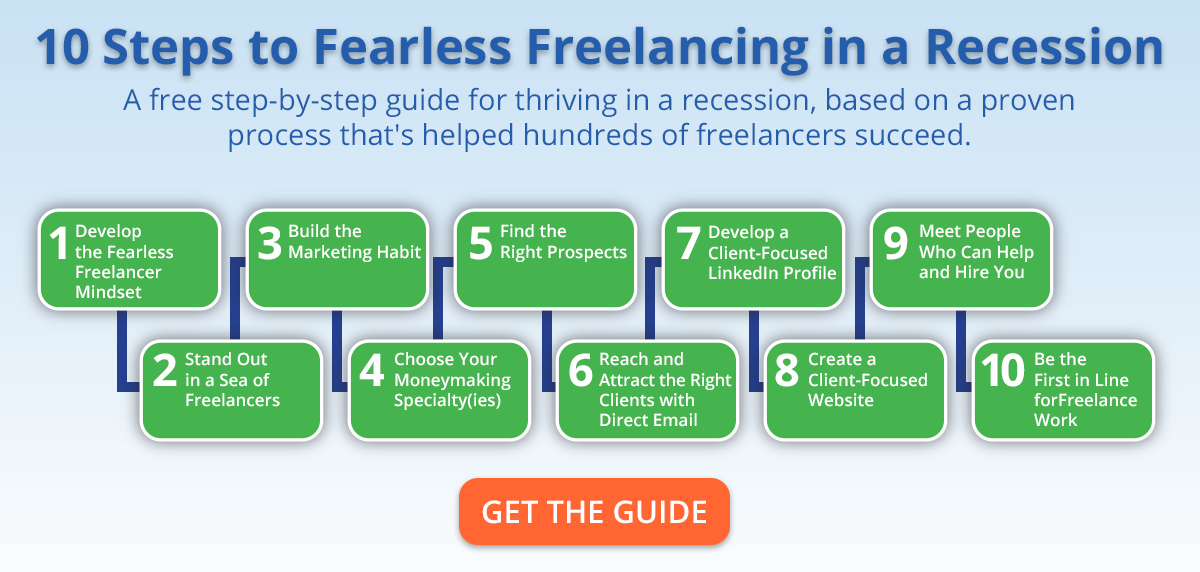 10 Steps to Fearless Freelancing in a Recession

A free step-by-step guide for thriving in a recession, based on a proven process that's helped hundreds of freelancers succeed.

1 Develop the Fearless Freelancer Mindset

2 Stand Out in a Sea of Freelancers

3 Build the Marketing Habit

4 Choose Your Moneymaking Specialty(ies)

5 Find the Right Prospects

6 Reach and Attract the Right Clients with Direct Email

7 Develop a Client-Focused LinkedIn Profile

8 Create a Client-Focused Website

9 Meet People Who Can Help and Hire You

10 Be the First in Line forFreelance Work

GET THE GUIDE